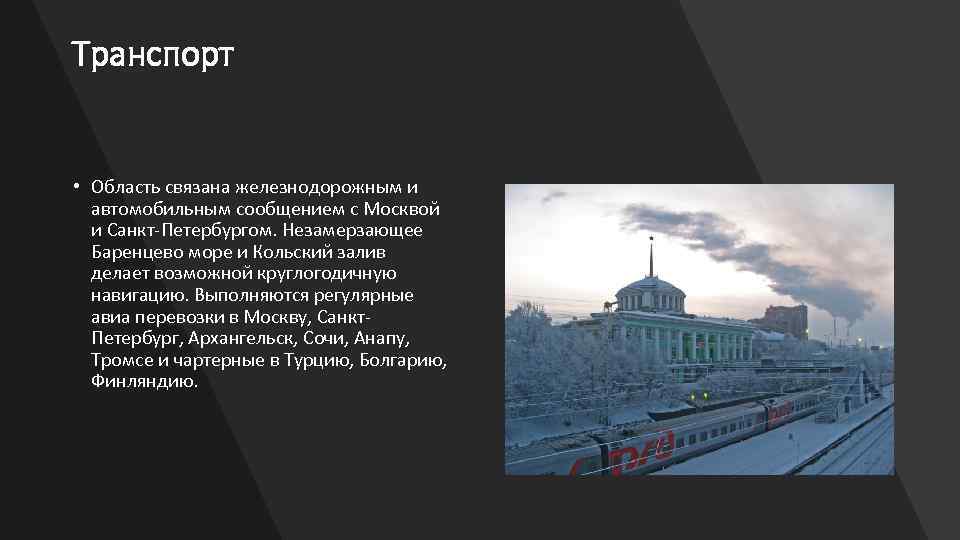 Транспорт

• Область связана железнодорожным и автомобильным сообщением с Москвой и Санкт-Петербургом. Незамерзающее Баренцево море и Кольский залив делает возможной круглогодичную навигацию. Выполняются регулярные авиа перевозки в Москву, Санкт-Петербург, Архангельск, Сочи, Анапу, Тромсе и чартерные в Турцию, Болгарию, Финляндию.